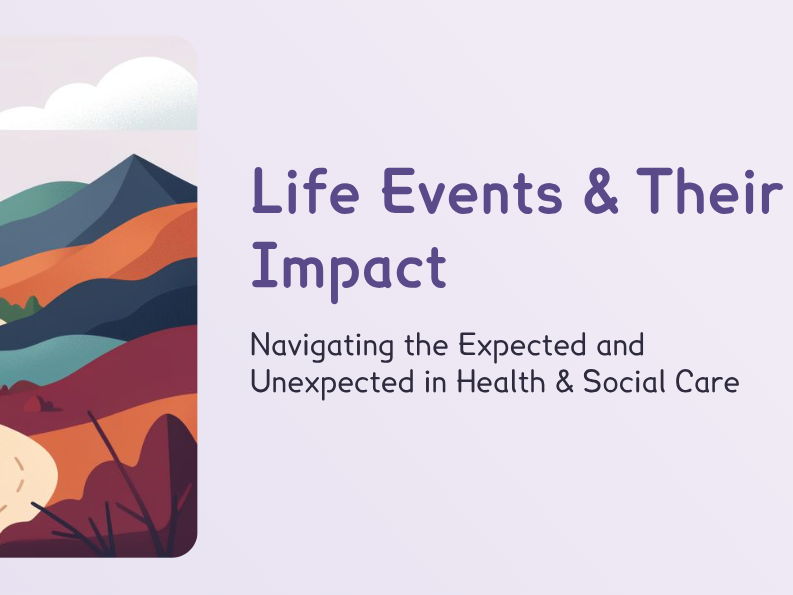 Life Events & Their Impact

Navigating the Expected and Unexpected in Health & Social Care